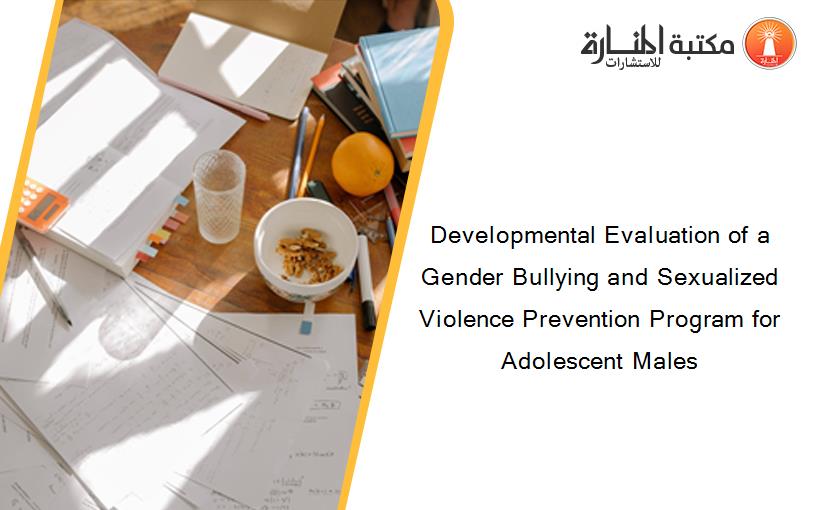 مكتبة المنارة للاستشارات

Developmental Evaluation of a Gender Bullying and Sexualized Violence Prevention Program for Adolescent Males